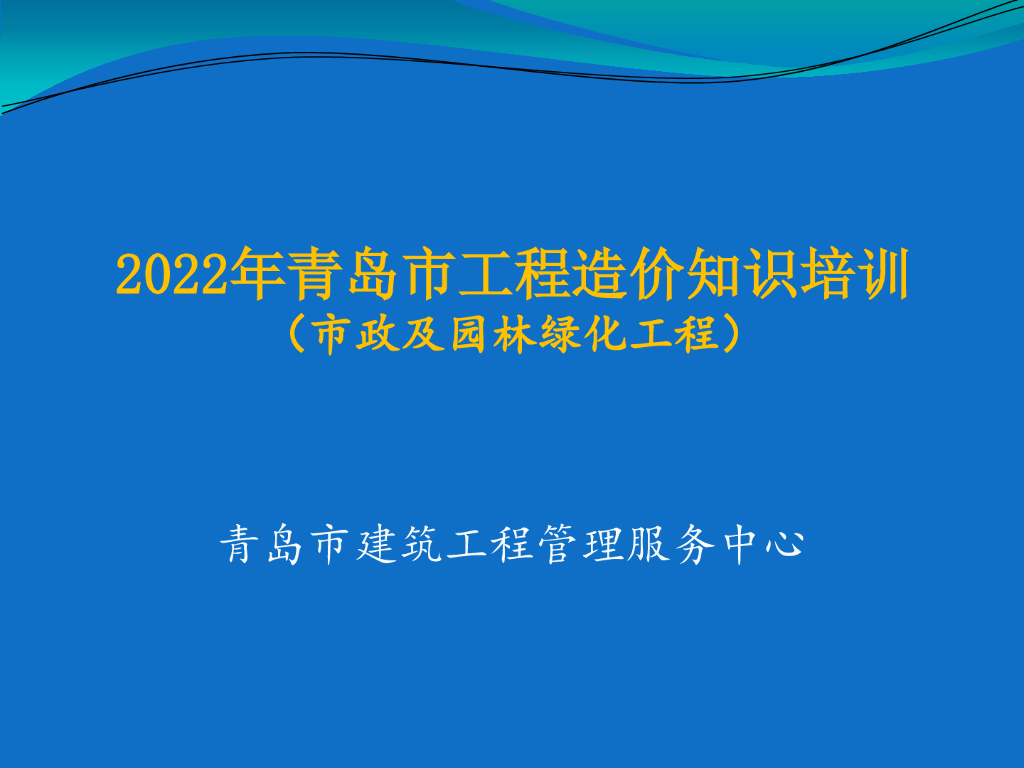 2022年青岛市工程造价知识培训
（市政及园林绿化工程）

青岛市建筑工程管理服务中心